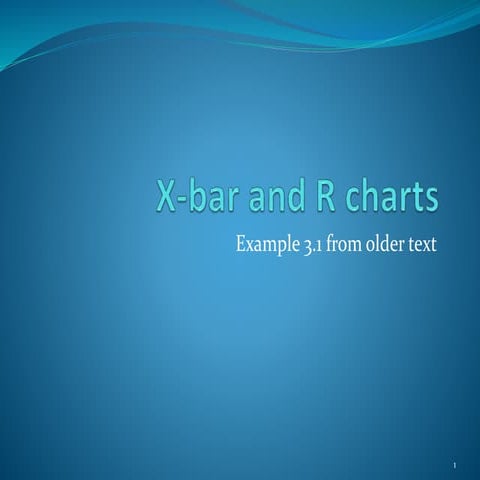 X-bar and R charts

Example 3.1 from older text

1